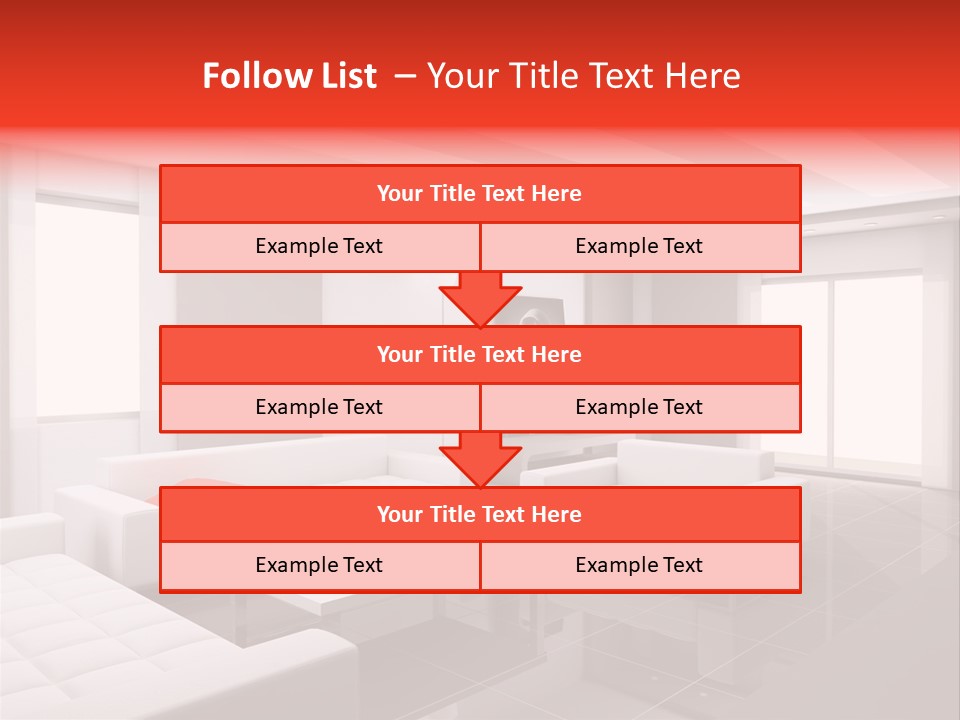 Follow List – Your Title Text Here

Your Title Text Here

Example Text

Example Text

Your Title Text Here

Example Text

Example Text

Your Title Text Here

Example Text

Example Text